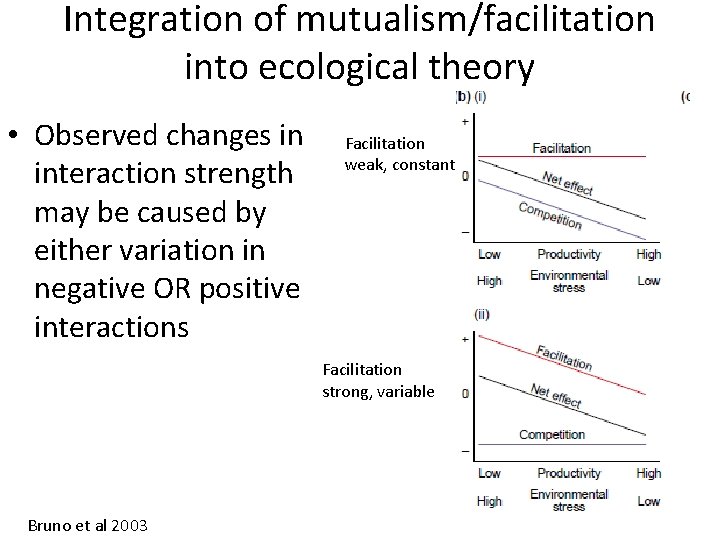 Integration of mutualism/facilitation into ecological theory

• Observed changes in interaction strength may be caused by either variation in negative OR positive interactions

(b) (i)

(c

Facilitation weak, constant

+
0
−

Facilitation
Net effect
Competition

Low Productivity High
High Environmental stress Low

(ii)

Facilitation strong, variable

+
0
−

Facilitation
Net effect
Competition

Low Productivity High
High Environmental stress Low

Bruno et al 2003